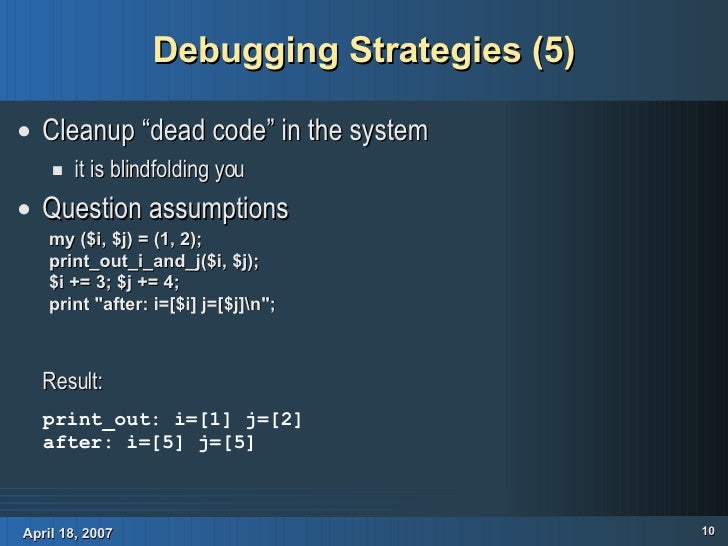 Debugging Strategies (5)

• Cleanup “dead code” in the system
  ▪ it is blindfolding you
• Question assumptions

my ($i, $j) = (1, 2);
print_out_i_and_j($i, $j);
$i += 3; $j += 4;
print "after: i=[$i] j=[$j]\n";

Result:

print_out: i=[1] j=[2]
after: i=[5] j=[5]

April 18, 2007

10